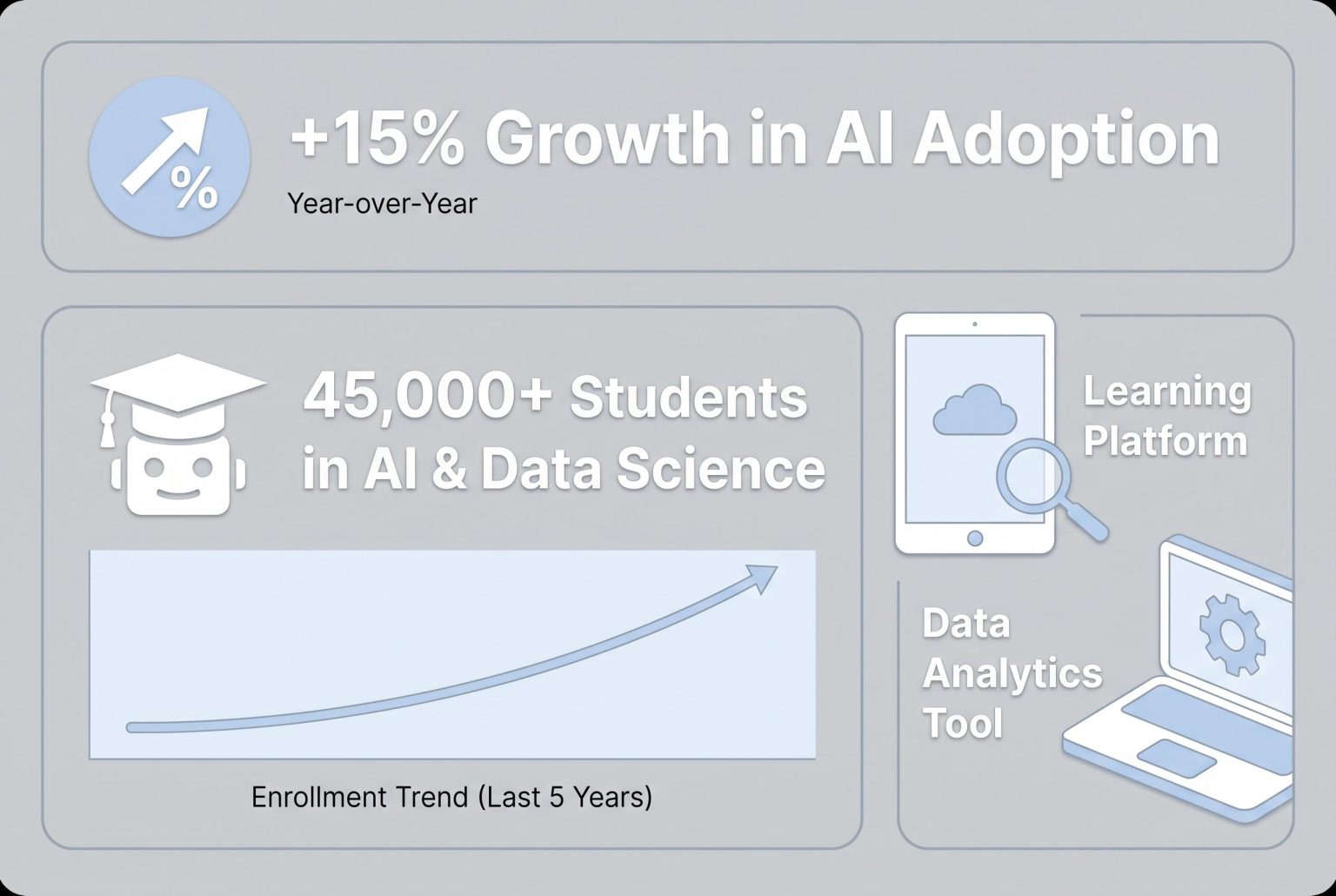 %

+15% Growth in AI Adoption
Year-over-Year

45,000+ Students in AI & Data Science

Enrollment Trend (Last 5 Years)

Learning Platform

Data Analytics Tool